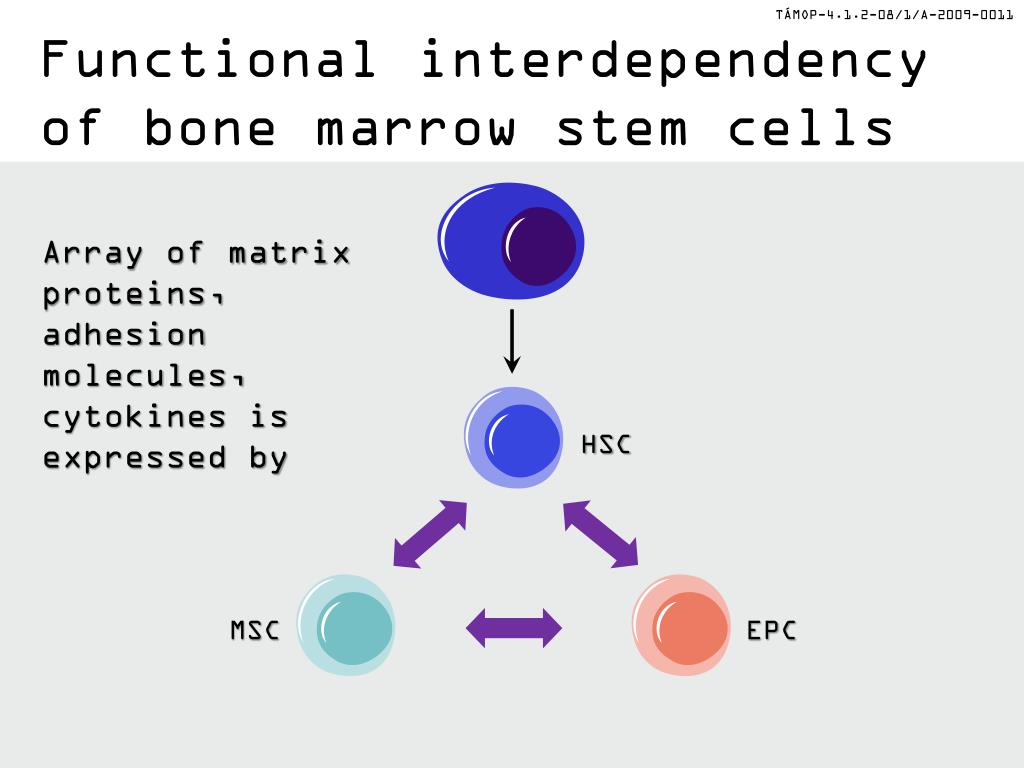 TÁMOP-4.1.2-08/1/A-2009-0011

Functional interdependency of bone marrow stem cells

Array of matrix proteins, adhesion molecules, cytokines is expressed by

HSC

MSC

EPC